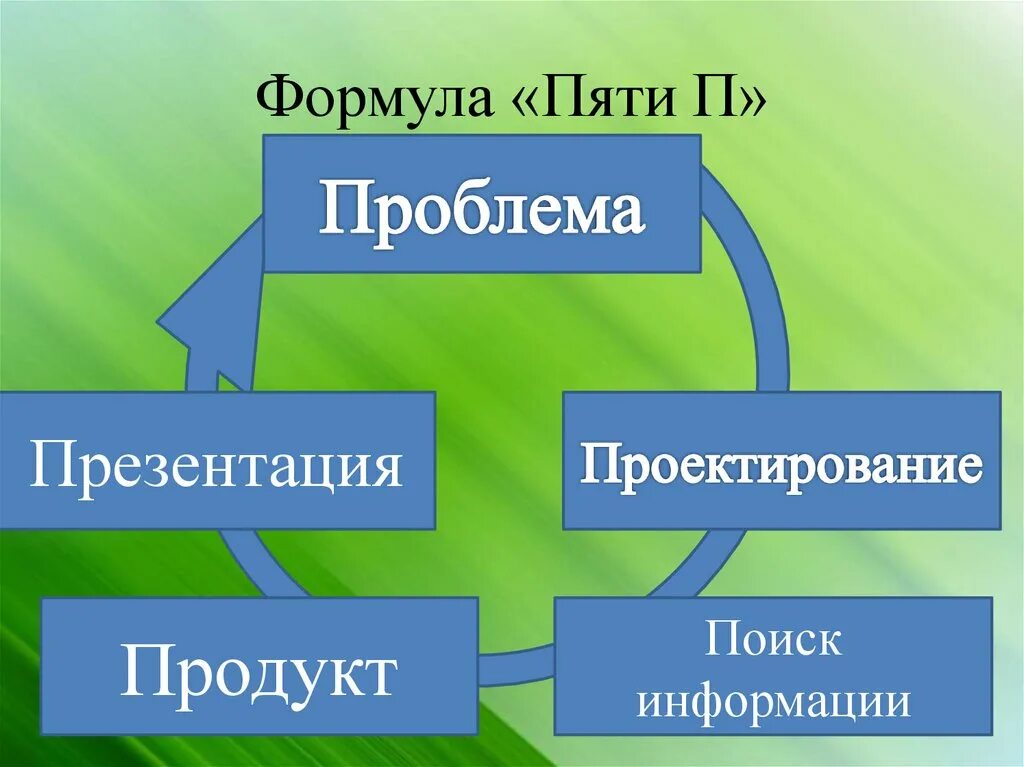 Формула «Пяти П»

Проблема

Проектирование

Поиск информации

Продукт

Презентация